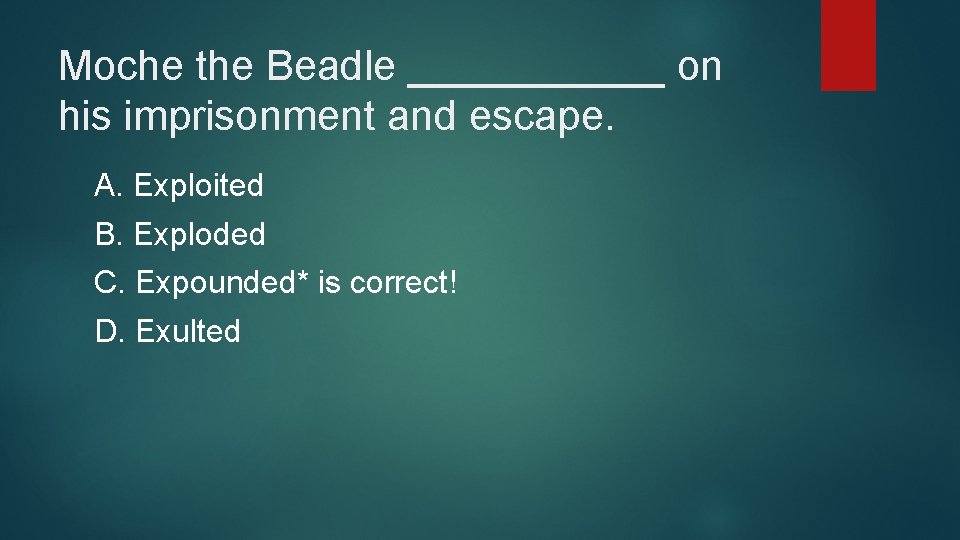 Moche the Beadle ___________ on his imprisonment and escape.

A. Exploited
B. Exploded
C. Expounded* is correct!
D. Exulted